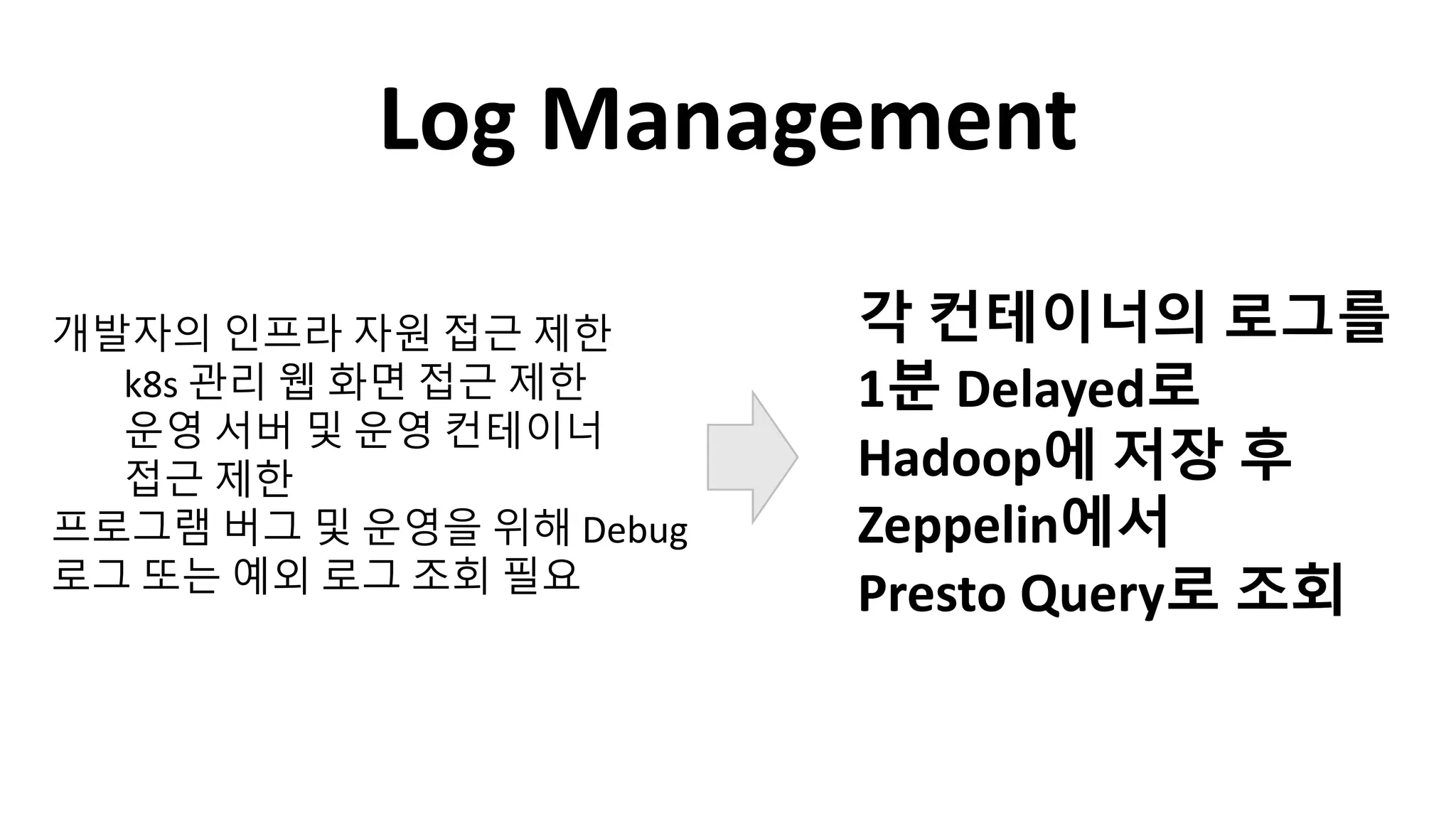 Log Management

개발자의 인프라 자원 접근 제한

k8s 관리 웹 화면 접근 제한

운영 서버 및 운영 컨테이너 접근 제한

프로그램 버그 및 운영을 위해 Debug 로그 또는 예외 로그 조회 필요

각 컨테이너의 로그를 1분 Delayed로 Hadoop에 저장 후 Zeppelin에서 Presto Query로 조회